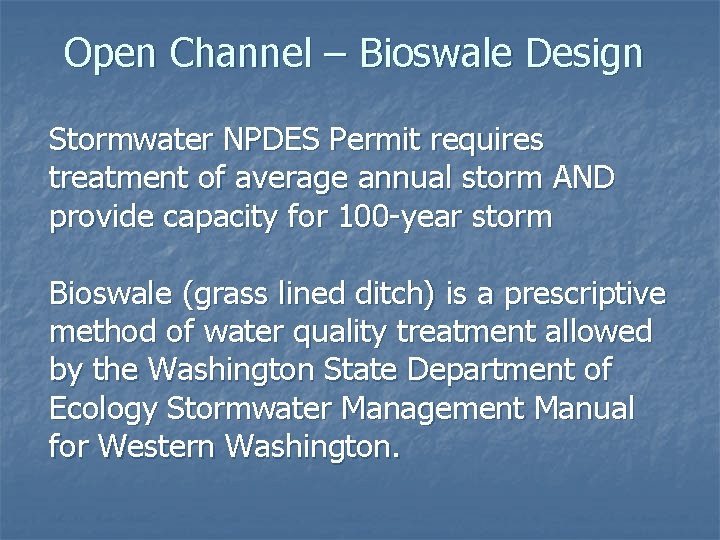 Open Channel – Bioswale Design

Stormwater NPDES Permit requires treatment of average annual storm AND provide capacity for 100-year storm

Bioswale (grass lined ditch) is a prescriptive method of water quality treatment allowed by the Washington State Department of Ecology Stormwater Management Manual for Western Washington.